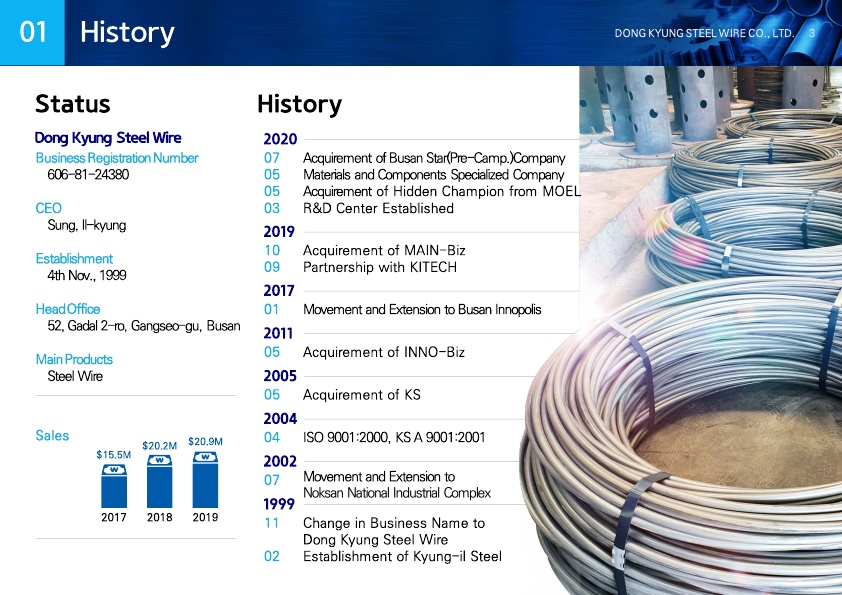 01 History

DONG KYUNG STEEL WIRE CO., LTD. 3

Status

Dong Kyung Steel Wire

Business Registration Number
606-81-24380

CEO
Sung, Il-kyung

Establishment
4th Nov., 1999

Head Office
52, Gadal 2-ro, Gangseo-gu, Busan

Main Products
Steel Wire

Sales

$15.5M
W
2017

$20.2M
W
2018

$20.9M
W
2019

History

2020
07 Acquirement of Busan Star(Pre-Camp.)Company
05 Materials and Components Specialized Company
05 Acquirement of Hidden Champion from MOEL
03 R&D Center Established

2019
10 Acquirement of MAIN-Biz
09 Partnership with KITECH

2017
01 Movement and Extension to Busan Innopolis

2011
05 Acquirement of INNO-Biz

2005
05 Acquirement of KS

2004
04 ISO 9001:2000, KS A 9001:2001

2002
07 Movement and Extension to Noksan National Industrial Complex

1999
11 Change in Business Name to Dong Kyung Steel Wire
02 Establishment of Kyung-il Steel